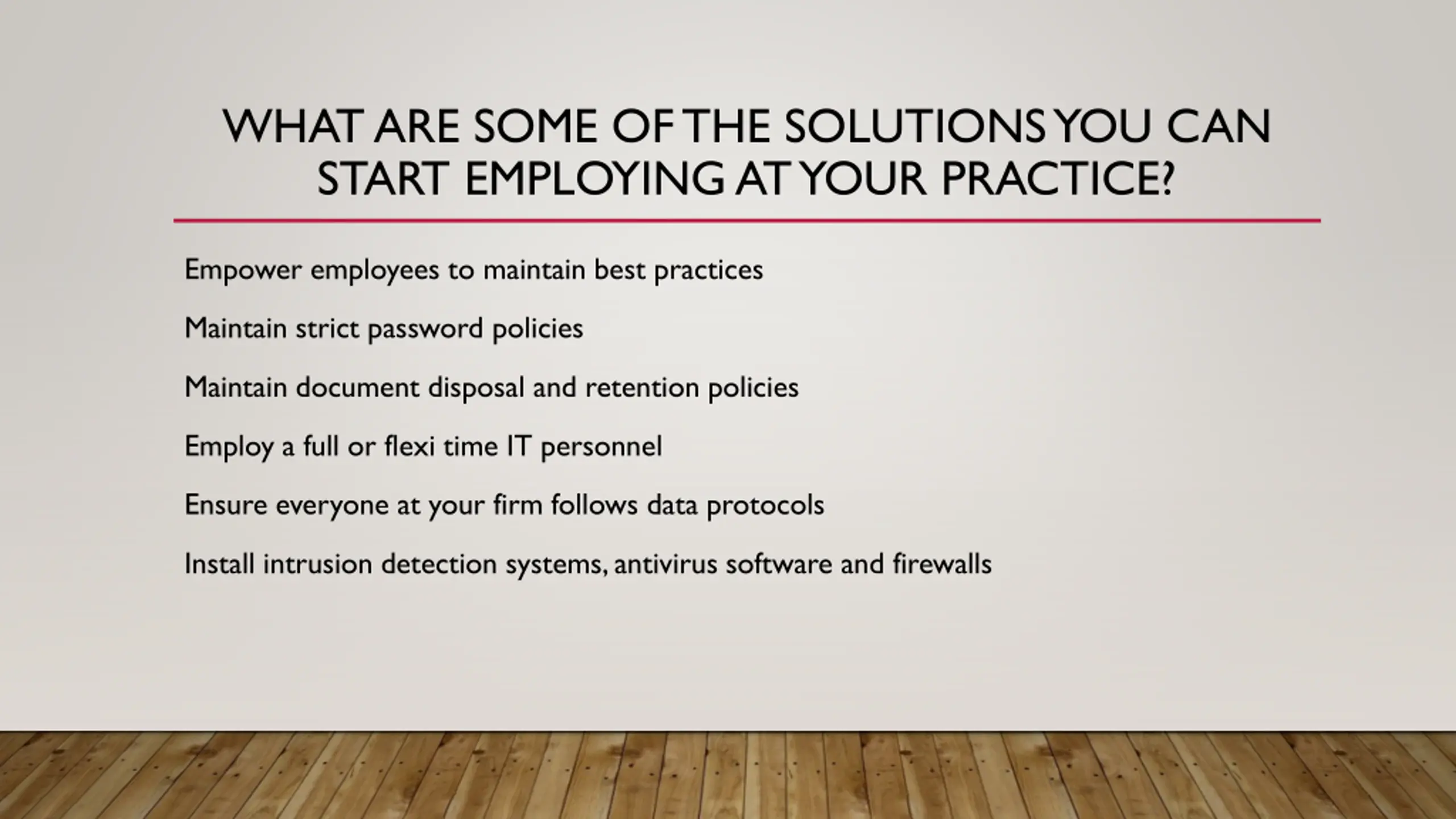 WHAT ARE SOME OF THE SOLUTIONS YOU CAN START EMPLOYING AT YOUR PRACTICE?

Empower employees to maintain best practices

Maintain strict password policies

Maintain document disposal and retention policies

Employ a full or flexi time IT personnel

Ensure everyone at your firm follows data protocols

Install intrusion detection systems, antivirus software and firewalls